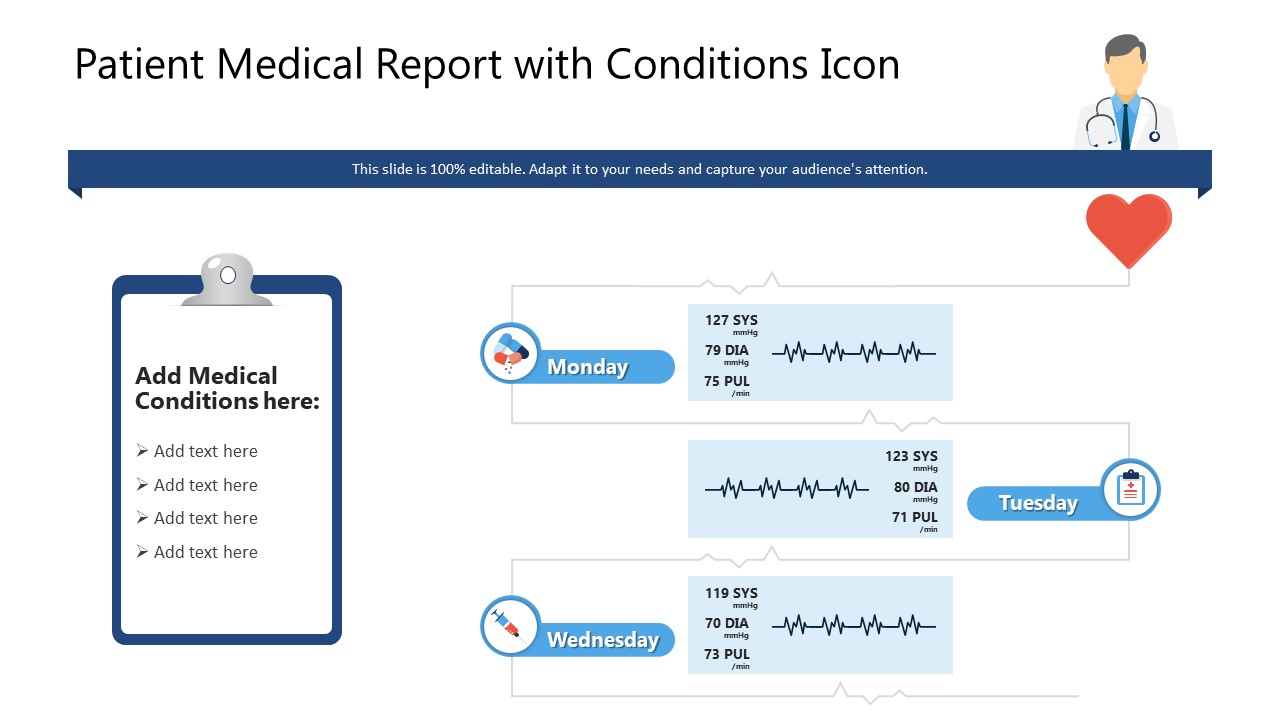 Patient Medical Report with Conditions Icon

This slide is 100% editable. Adapt it to your needs and capture your audience's attention.

Add Medical Conditions here:

➢ Add text here
➢ Add text here
➢ Add text here
➢ Add text here

Monday

127 SYS mmHg
79 DIA mmHg
75 PUL /min

123 SYS mmHg
80 DIA mmHg
71 PUL /min

Tuesday

Wednesday

119 SYS mmHg
70 DIA mmHg
73 PUL /min